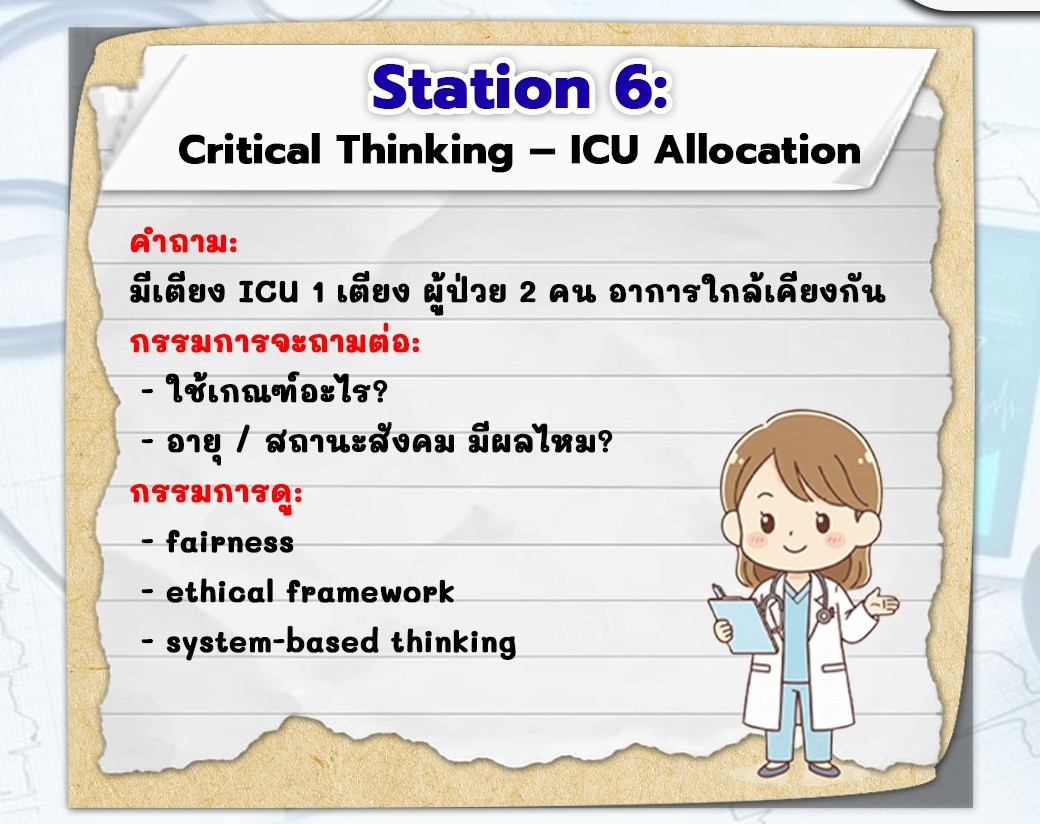 Station 6:
Critical Thinking – ICU Allocation

คำถาม:
มีเตียง ICU 1 เตียง ผู้ป่วย 2 คน อาการใกล้เคียงกัน
กรรมการจะถามต่อ:
- ใช้เกณฑ์อะไร?
- อายุ / สถานะสังคม มีผลไหม?
กรรมการดู:
- fairness
- ethical framework
- system-based thinking